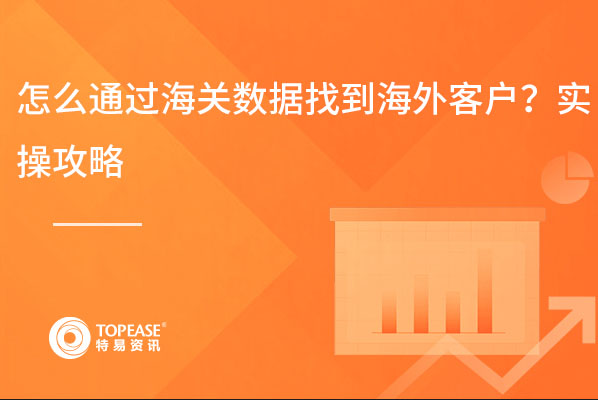 怎么通过海关数据找到海外客户？实操攻略

TOPEASE®
特易资讯